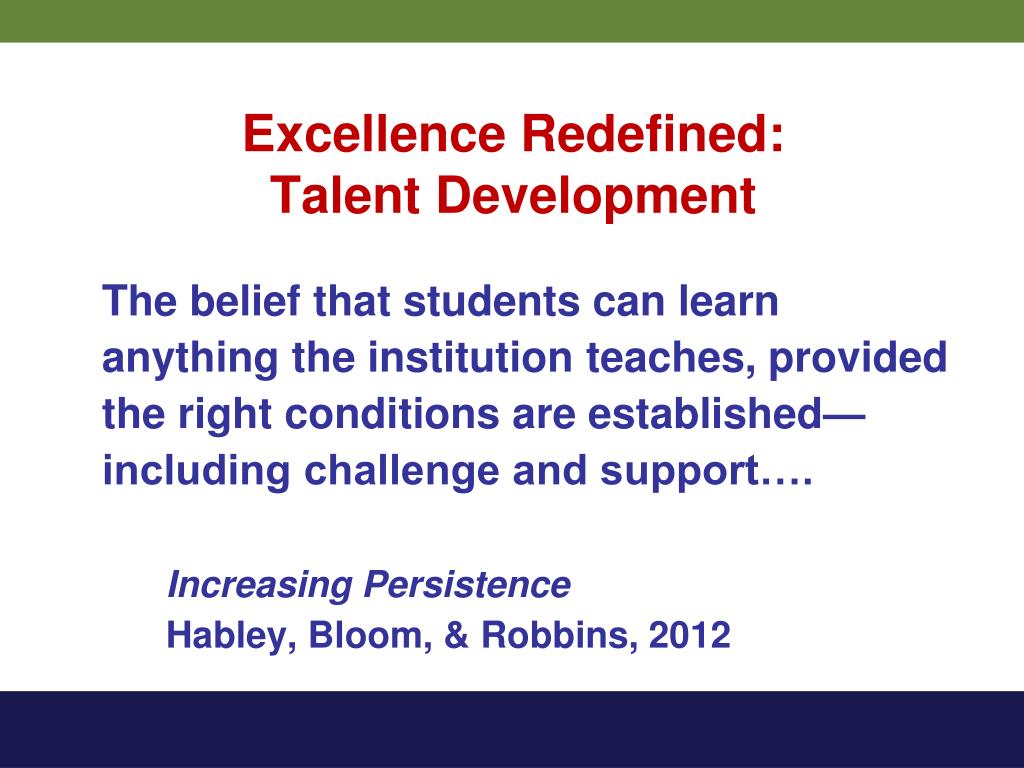 Excellence Redefined:
Talent Development

The belief that students can learn anything the institution teaches, provided the right conditions are established—including challenge and support….

Increasing Persistence
Habley, Bloom, & Robbins, 2012